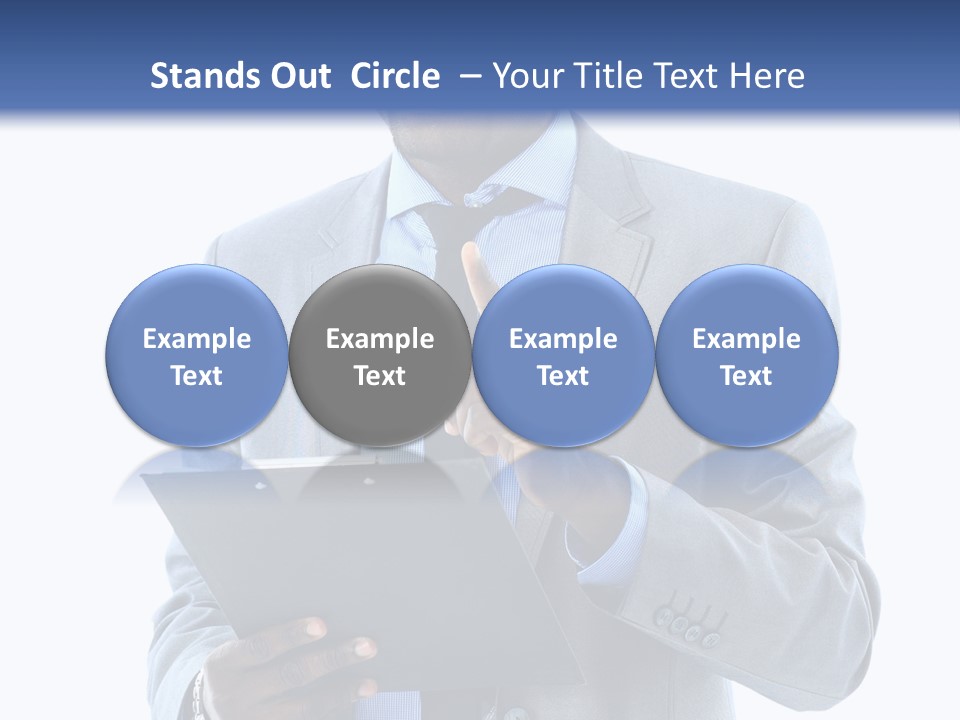 Stands Out Circle – Your Title Text Here

Example Text

Example Text

Example Text

Example Text